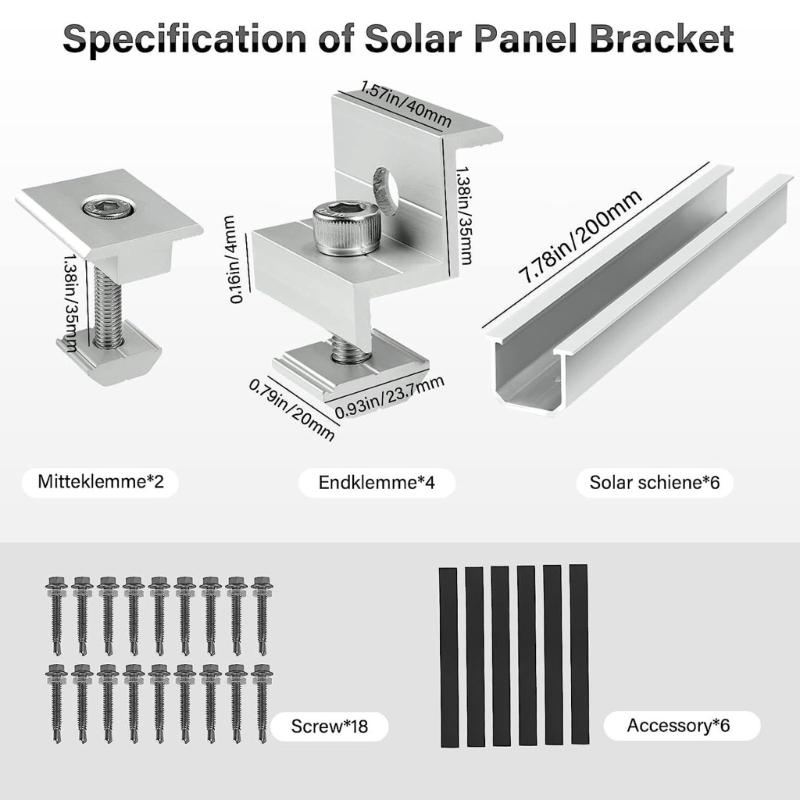 Specification of Solar Panel Bracket

1.38in/35mm

1.57in/40mm

1.38in/35mm

0.16in/4mm

0.79in/20mm

0.93in/23.7mm

7.78in/200mm

Mitteklemme*2

Endklemme*4

Solar schiene*6

Screw*18

Accessory*6